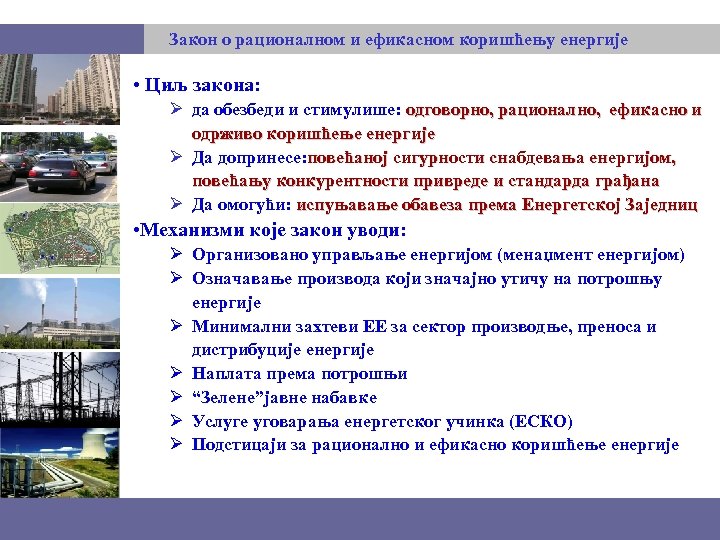 Закон о рационалном и ефикасном коришћењу енергије

• Циљ закона:
➢ да обезбеди и стимулише: одговорно, рационално, ефикасно и одрживо коришћење енергије
➢ Да допринесе:повећаној сигурности снабдевања енергијом, повећању конкурентности привреде и стандарда грађана
➢ Да омогући: испуњавање обавеза према Енергетској Заједниц

•Механизми које закон уводи:
➢ Организовано управљање енергијом (менаџмент енергијом)
➢ Означавање производа који значајно утичу на потрошњу енергије
➢ Минимални захтеви ЕЕ за сектор производње, преноса и дистрибуције енергије
➢ Наплата према потрошњи
➢ “Зелене”јавне набавке
➢ Услуге уговарања енергетског учинка (ЕСКО)
➢ Подстицаји за рационално и ефикасно коришћење енергије